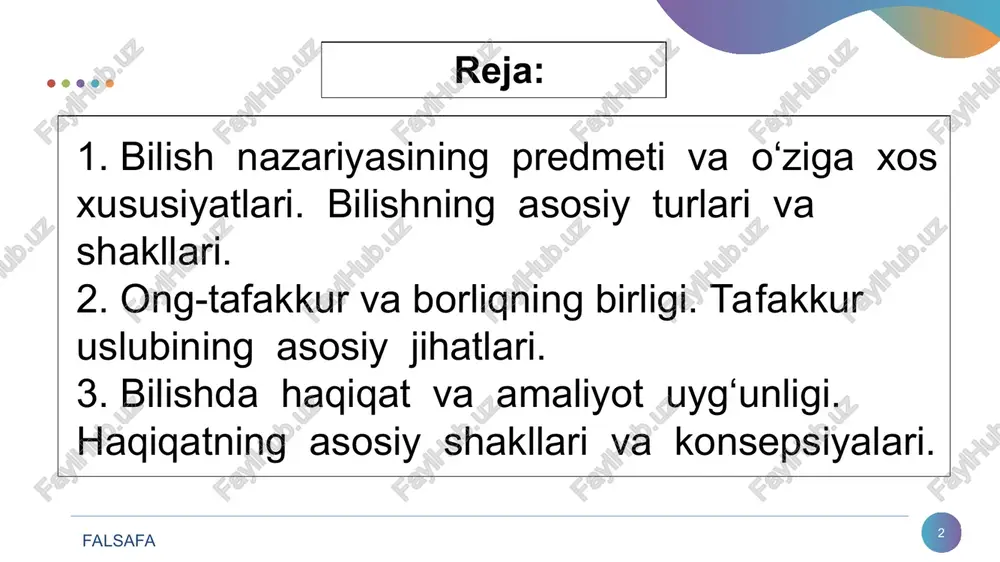 Reja:

1. Bilish nazariyasining predmeti va o‘ziga xos xususiyatlari. Bilishning asosiy turlari va shakllari.
2. Ong-tafakkur va borliqning birligi. Tafakkur uslubining asosiy jihatlari.
3. Bilishda haqiqat va amaliyot uyg‘unligi. Haqiqatning asosiy shakllari va konsepsiyalari.

FALSAFA

2

FaylHub.uz